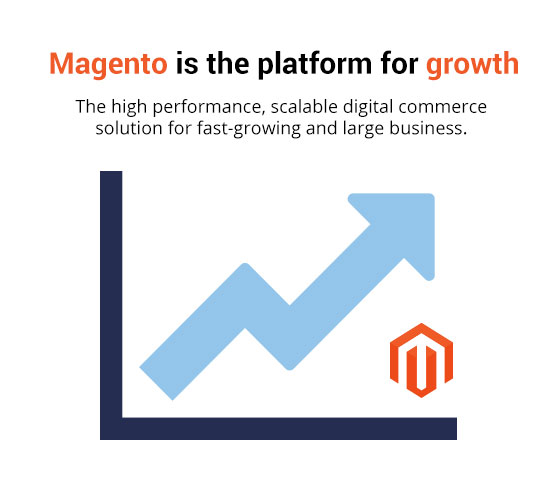 Magento is the platform for growth

The high performance, scalable digital commerce solution for fast-growing and large business.